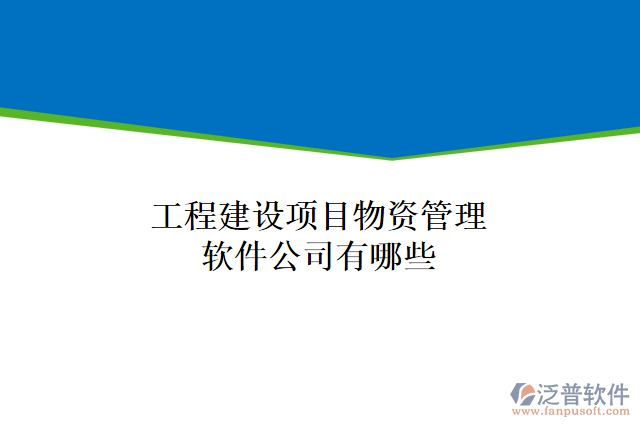 工程建设项目物资管理软件公司有哪些

泛普软件
www.fanpusoft.com